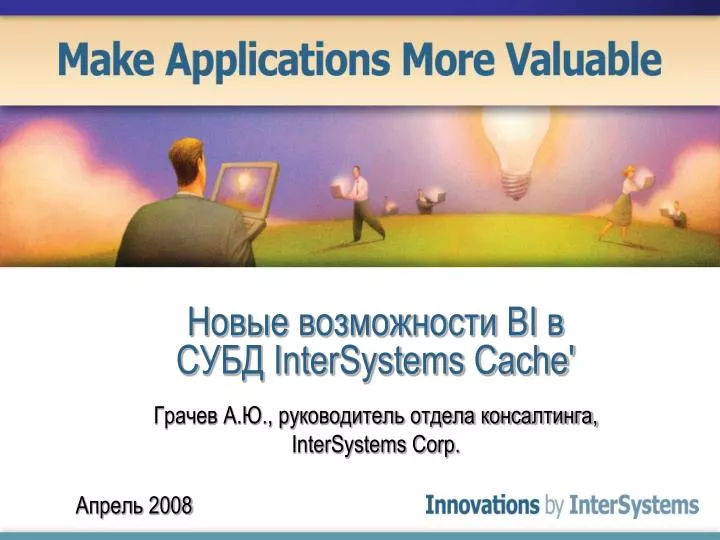 Make Applications More Valuable

Новые возможности BI в СУБД InterSystems Cache'

Грачев А.Ю., руководитель отдела консалтинга, InterSystems Corp.

Апрель 2008

Innovations by InterSystems